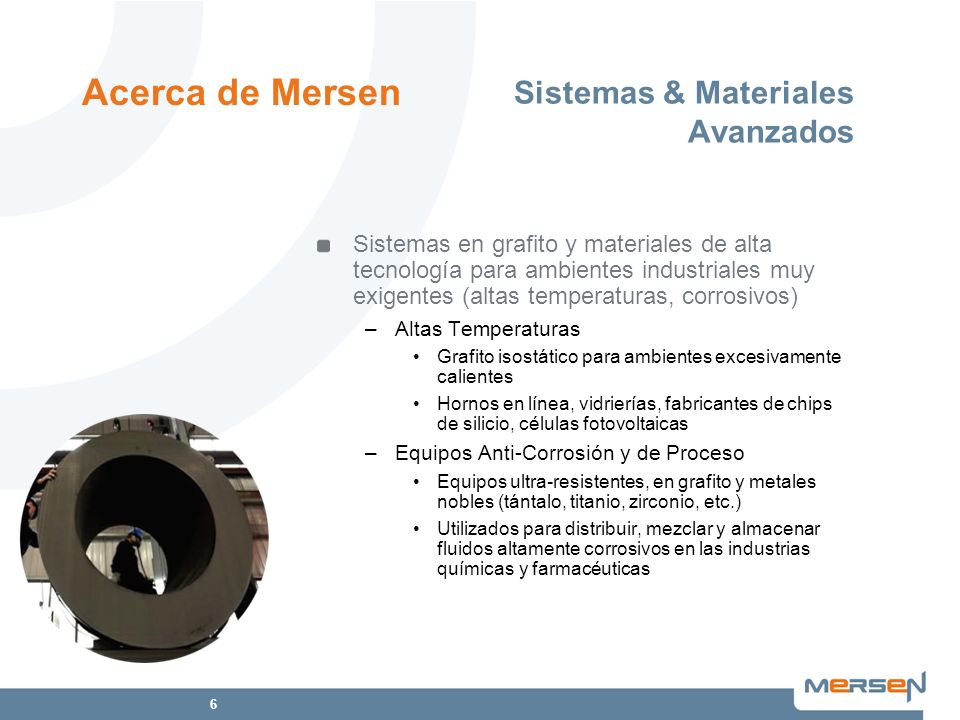 Acerca de Mersen

Sistemas & Materiales Avanzados

Sistemas en grafito y materiales de alta tecnología para ambientes industriales muy exigentes (altas temperaturas, corrosivos)

– Altas Temperaturas
• Grafito isostático para ambientes excesivamente calientes
• Hornos en línea, vidrierías, fabricantes de chips de silicio, células fotovoltaicas

– Equipos Anti-Corrosión y de Proceso
• Equipos ultra-resistentes, en grafito y metales nobles (tántalo, titanio, zirconio, etc.)
• Utilizados para distribuir, mezclar y almacenar fluidos altamente corrosivos en las industrias químicas y farmacéuticas

6

MERSEN